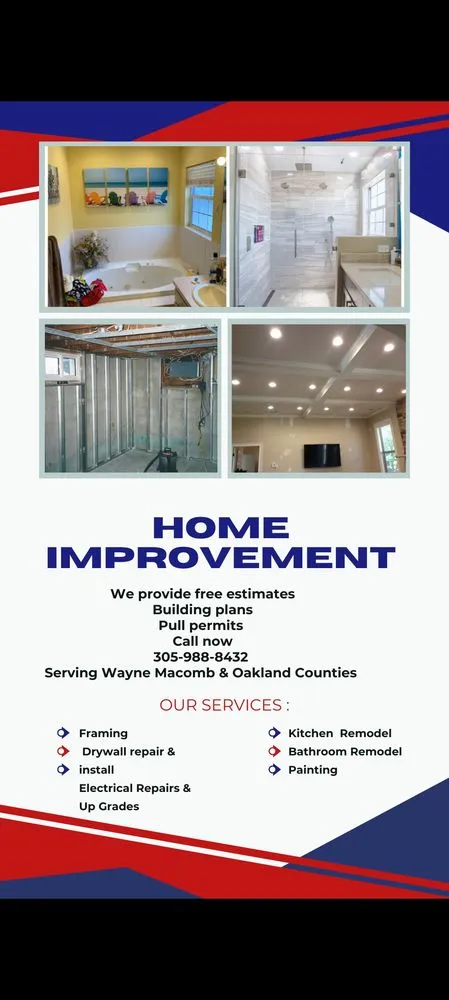 HOME IMPROVEMENT

We provide free estimates
Building plans
Pull permits
Call now
305-988-8432
Serving Wayne Macomb & Oakland Counties

OUR SERVICES :

Framing
Drywall repair & install
Electrical Repairs & Up Grades

Kitchen Remodel
Bathroom Remodel
Painting